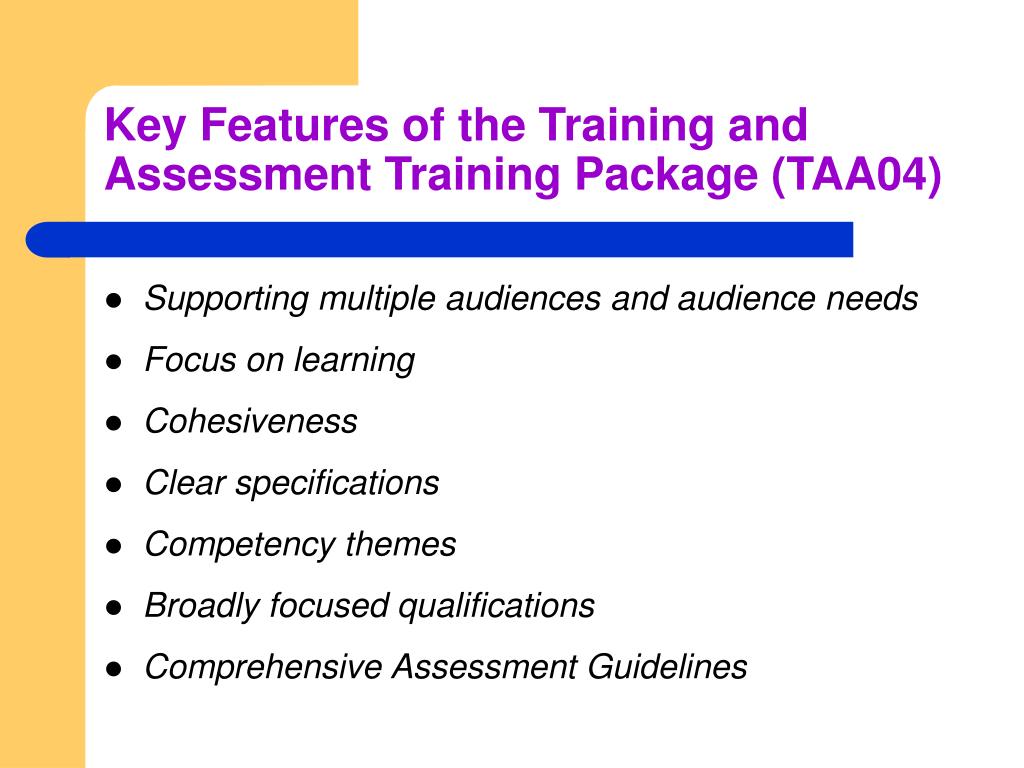 Key Features of the Training and Assessment Training Package (TAA04)

- Supporting multiple audiences and audience needs
- Focus on learning
- Cohesiveness
- Clear specifications
- Competency themes
- Broadly focused qualifications
- Comprehensive Assessment Guidelines